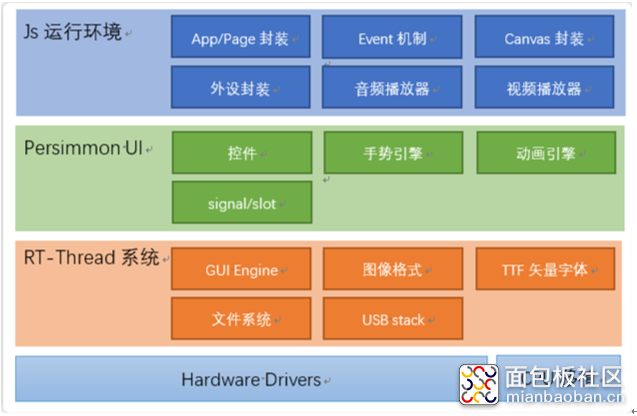 Js 运行环境

App/Page 封装

Event 机制

Canvas 封装

外设封装

音频播放器

视频播放器

Persimmon UI

控件

手势引擎

动画引擎

signal/slot

RT-Thread 系统

GUI Engine

图像格式

TTF 矢量字体

文件系统

USB stack

Hardware Drivers

面包板社区
mianbaoban.cn